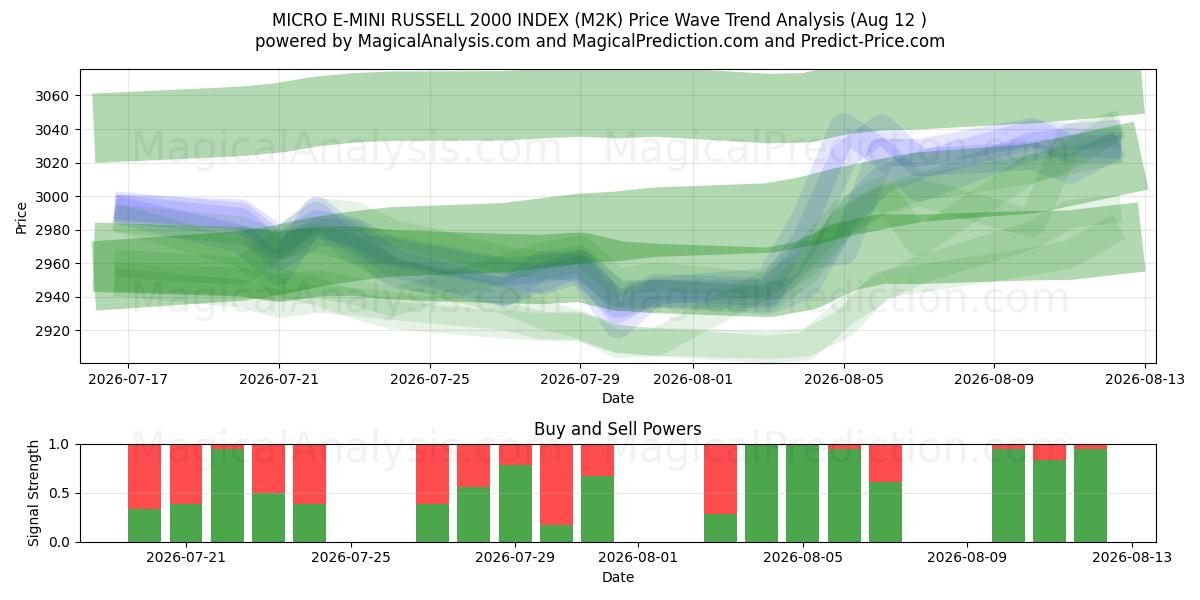 MICRO E-MINI RUSSELL 2000 INDEX (M2K) Price Wave Trend Analysis (Aug 12 )
powered by MagicalAnalysis.com and MagicalPrediction.com and Predict-Price.com

MagicalAnalysis.com MagicalPrediction.com
MagicalAnalysis.com MagicalPrediction.com

Price
3060
3040
3020
3000
2980
2960
2940
2920

2026-07-17 2026-07-21 2026-07-25 2026-07-29 2026-08-01 2026-08-05 2026-08-09 2026-08-13
Date

Buy and Sell Powers
MagicalAnalysis.com MagicalPrediction.com

Signal Strength
1.0
0.5
0.0

2026-07-21 2026-07-25 2026-07-29 2026-08-01 2026-08-05 2026-08-09 2026-08-13
Date